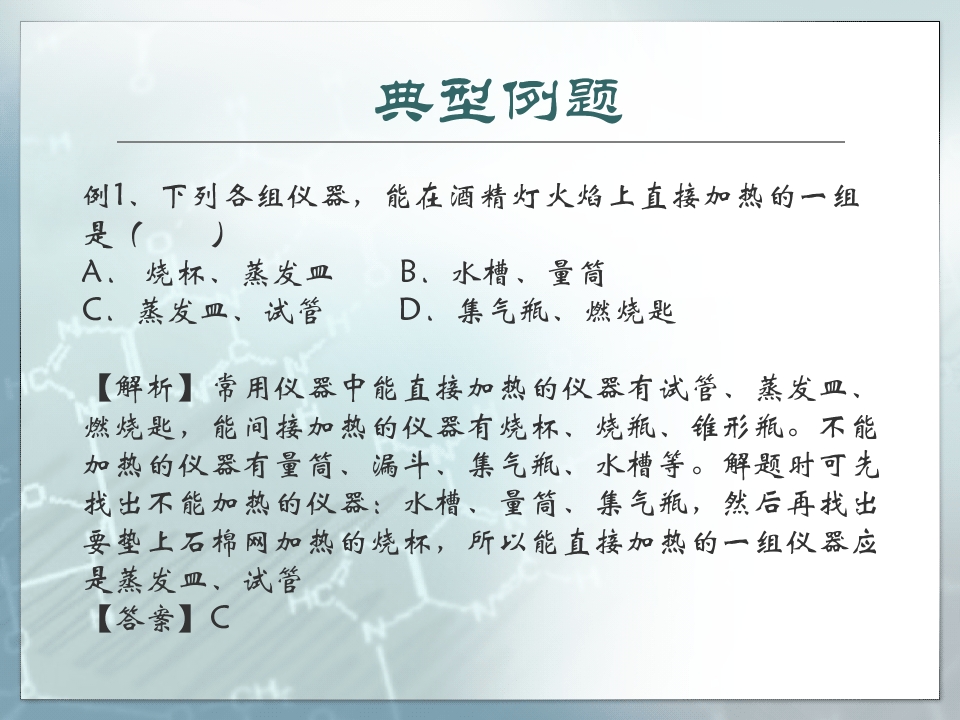 典型例题

例1、下列各组仪器，能在酒精灯火焰上直接加热的一组是（　　）
A、烧杯、蒸发皿　　B、水槽、量筒
C、蒸发皿、试管　　D、集气瓶、燃烧匙

【解析】常用仪器中能直接加热的仪器有试管、蒸发皿、燃烧匙，能间接加热的仪器有烧杯、烧瓶、锥形瓶。不能加热的仪器有量筒、漏斗、集气瓶、水槽等。解题时可先找出不能加热的仪器：水槽、量筒、集气瓶，然后再找出要垫上石棉网加热的烧杯，所以能直接加热的一组仪器应是蒸发皿、试管
【答案】C